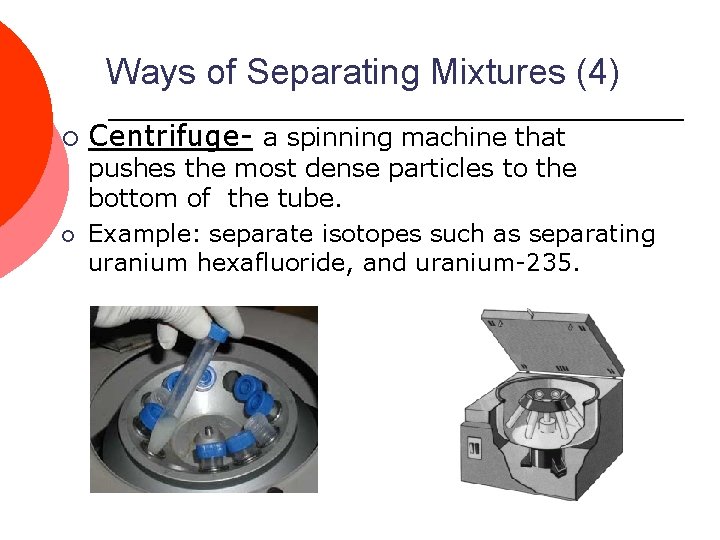 Ways of Separating Mixtures (4)

Centrifuge- a spinning machine that pushes the most dense particles to the bottom of the tube.

Example: separate isotopes such as separating uranium hexafluoride, and uranium-235.